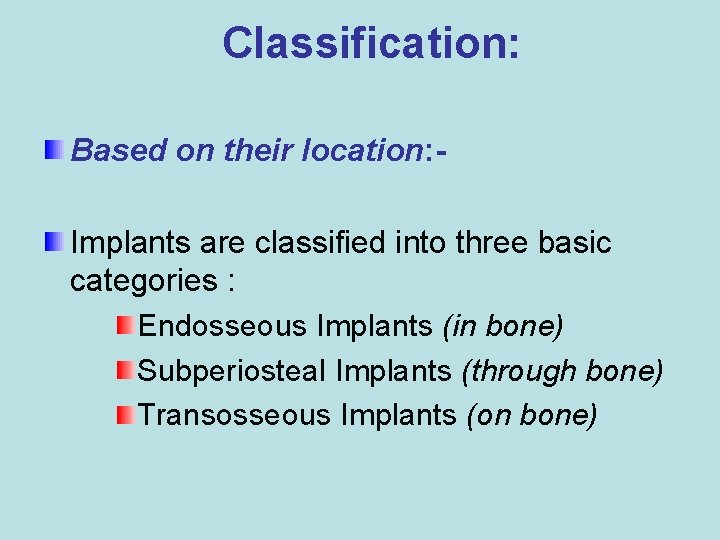 Classification:

Based on their location:-

Implants are classified into three basic categories :

Endosseous Implants (in bone)

Subperiosteal Implants (through bone)

Transosseous Implants (on bone)